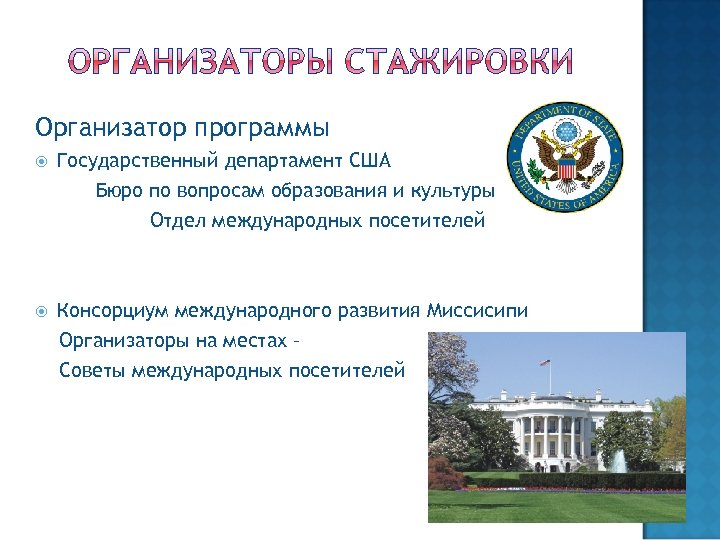 ОРГАНИЗАТОРЫ СТАЖИРОВКИ

Организатор программы

Государственный департамент США

Бюро по вопросам образования и культуры

Отдел международных посетителей

DEPARTMENT OF STATE
UNITED STATES OF AMERICA

Консорциум международного развития Миссисипи

Организаторы на местах –

Советы международных посетителей